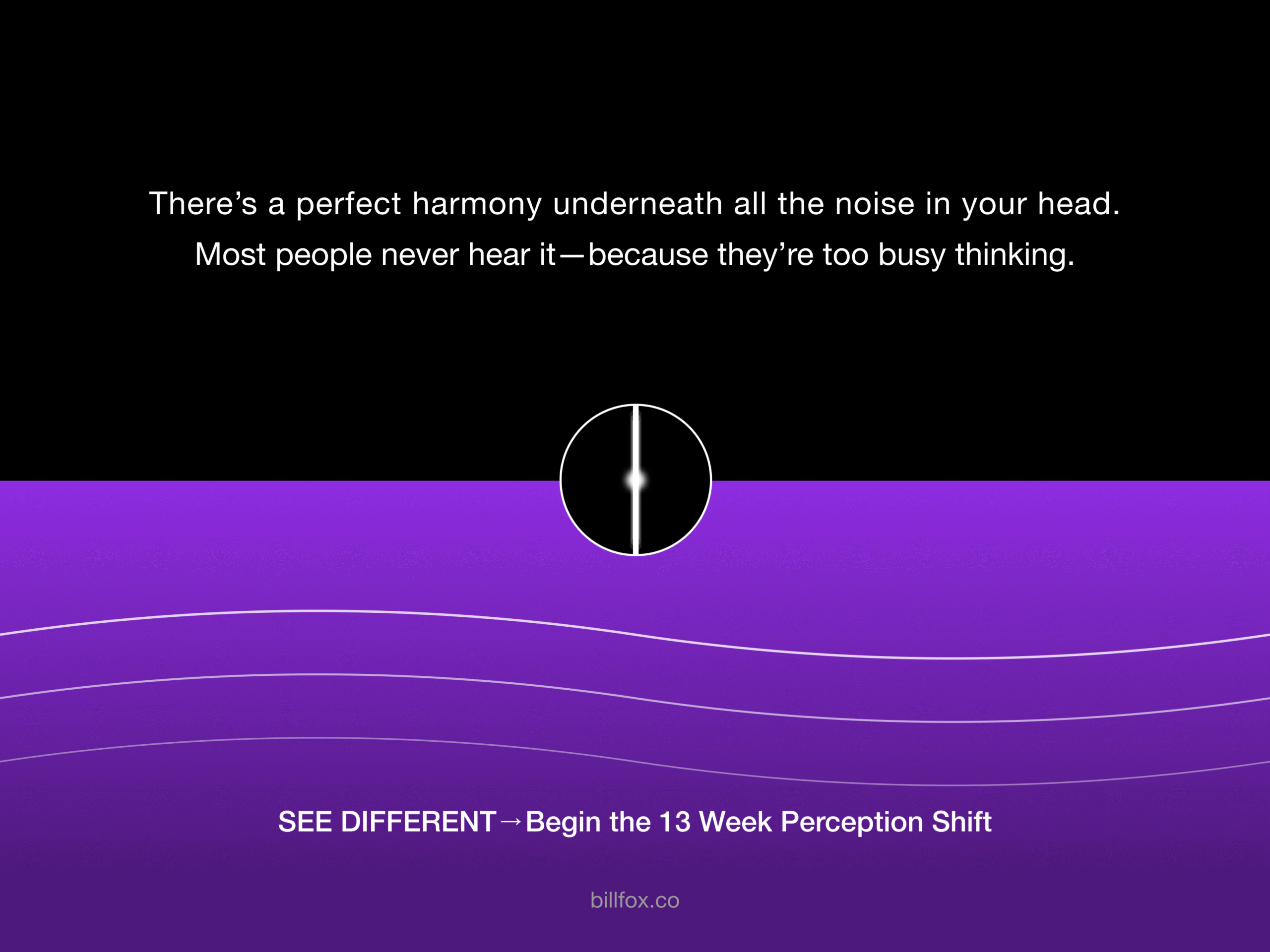 There’s a perfect harmony underneath all the noise in your head. Most people never hear it—because they’re too busy thinking.

SEE DIFFERENT→Begin the 13 Week Perception Shift

billfox.co